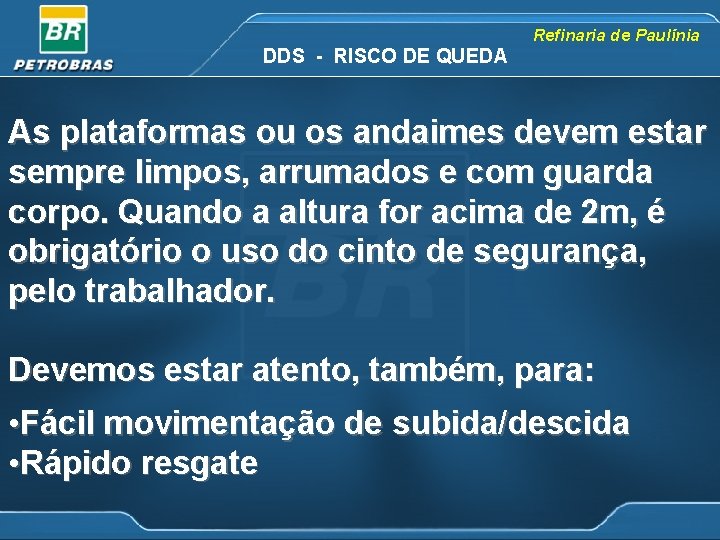 BR
PETROBRAS

Refinaria de Paulínia

DDS - RISCO DE QUEDA

As plataformas ou os andaimes devem estar sempre limpos, arrumados e com guarda corpo. Quando a altura for acima de 2m, é obrigatório o uso do cinto de segurança, pelo trabalhador.

Devemos estar atento, também, para:

•Fácil movimentação de subida/descida
•Rápido resgate